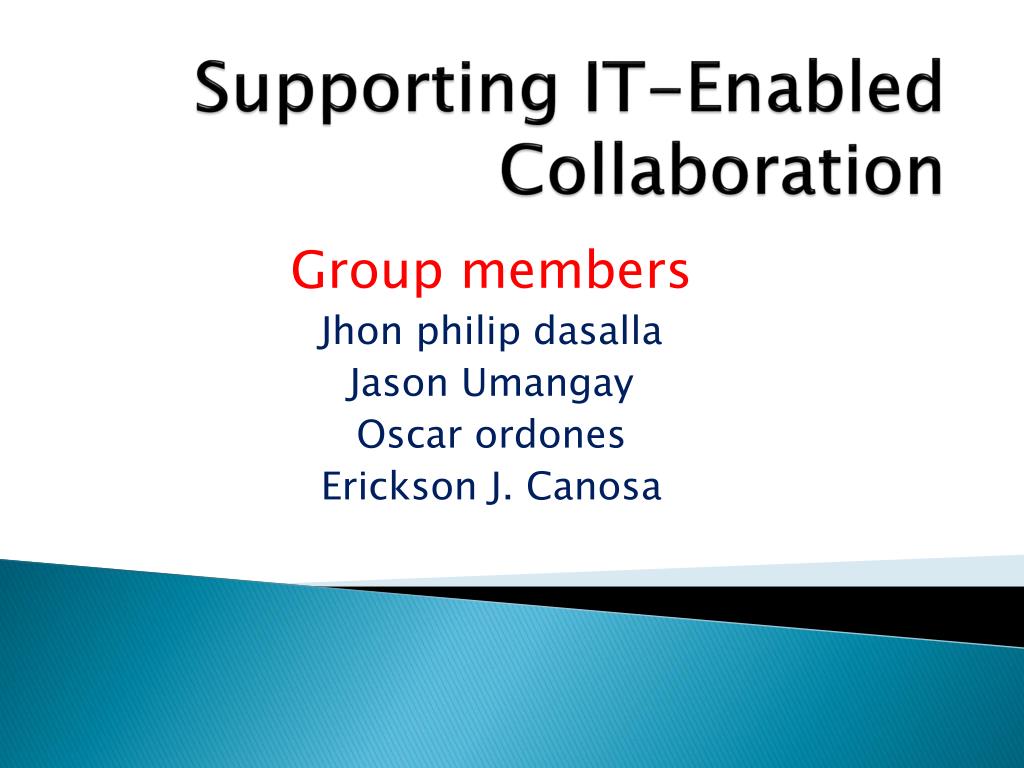 Supporting IT-Enabled Collaboration

Group members
Jhon philip dasalla
Jason Umangay
Oscar ordones
Erickson J. Canosa